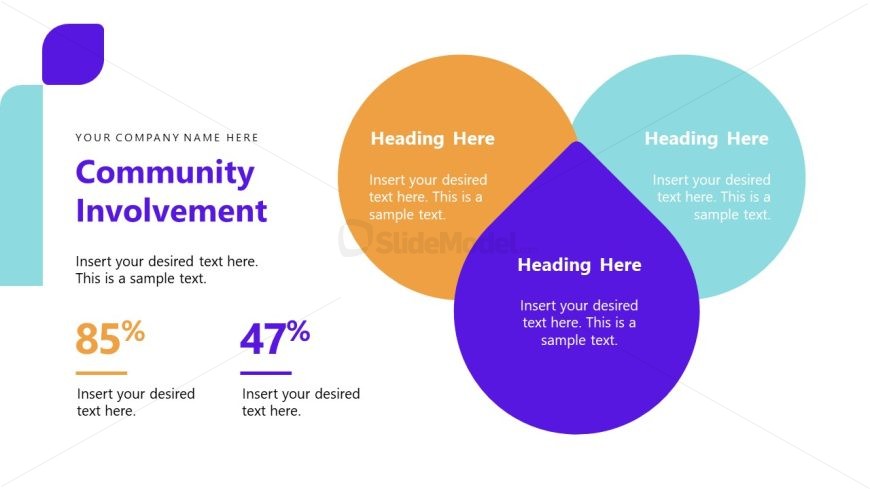 YOUR COMPANY NAME HERE

Community Involvement

Insert your desired text here. This is a sample text.

85%

Insert your desired text here.

47%

Insert your desired text here.

Heading Here

Insert your desired text here. This is a sample text.

Heading Here

Insert your desired text here. This is a sample text.

SlideModel

Heading Here

Insert your desired text here. This is a sample text.